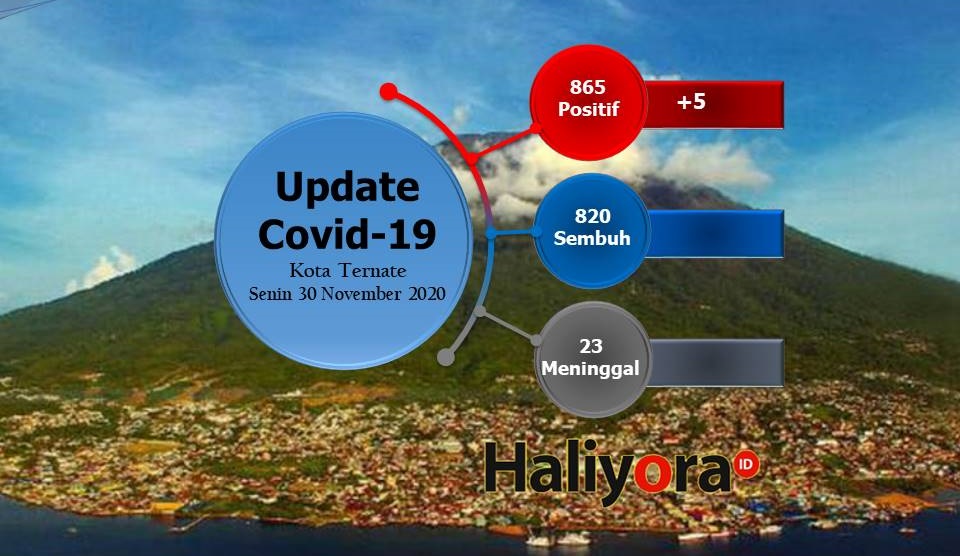 Update Covid-19
Kota Ternate
Senin 30 November 2020

865 Positif
+5

820 Sembuh

23 Meninggal

Haliyora ID